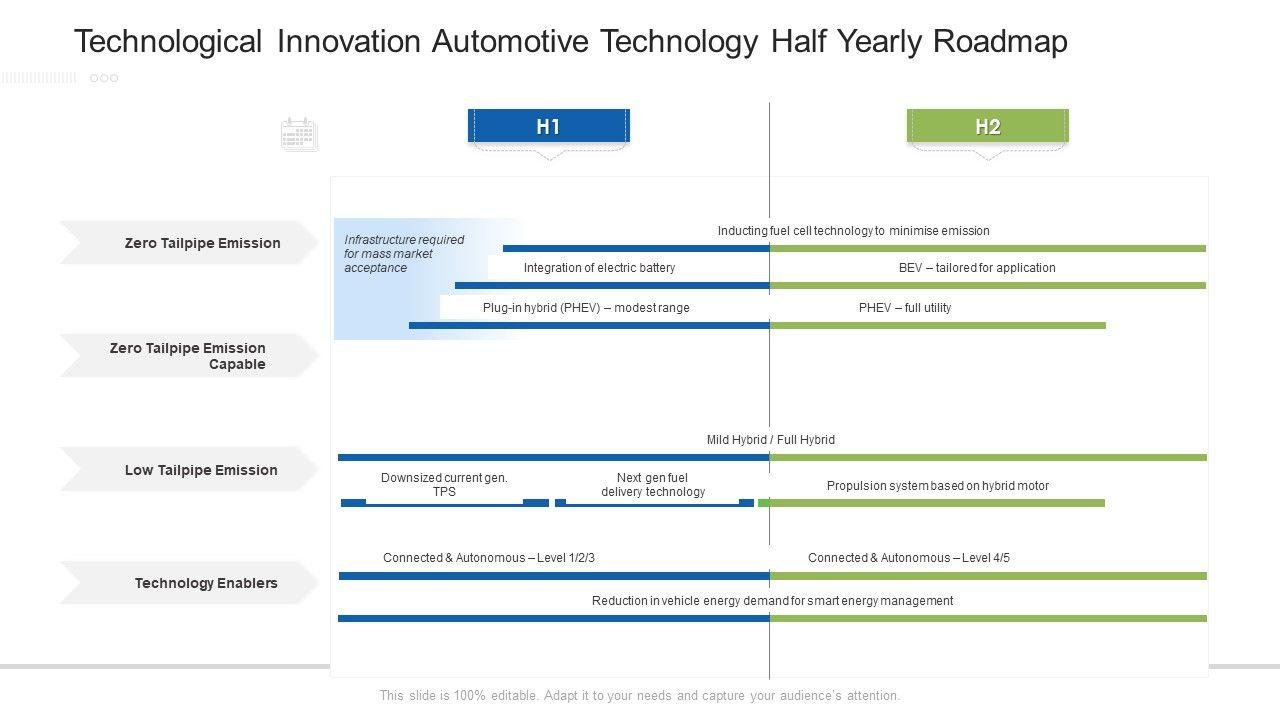 Technological Innovation Automotive Technology Half Yearly Roadmap

H1

H2

Zero Tailpipe Emission

Zero Tailpipe Emission Capable

Low Tailpipe Emission

Technology Enablers

Infrastructure required for mass market acceptance

Inducting fuel cell technology to minimise emission

Integration of electric battery

BEV – tailored for application

Plug-in hybrid (PHEV) – modest range

PHEV – full utility

Mild Hybrid / Full Hybrid

Downsized current gen. TPS

Next gen fuel delivery technology

Propulsion system based on hybrid motor

Connected & Autonomous – Level 1/2/3

Connected & Autonomous – Level 4/5

Reduction in vehicle energy demand for smart energy management

This slide is 100% editable. Adapt it to your needs and capture your audience's attention.